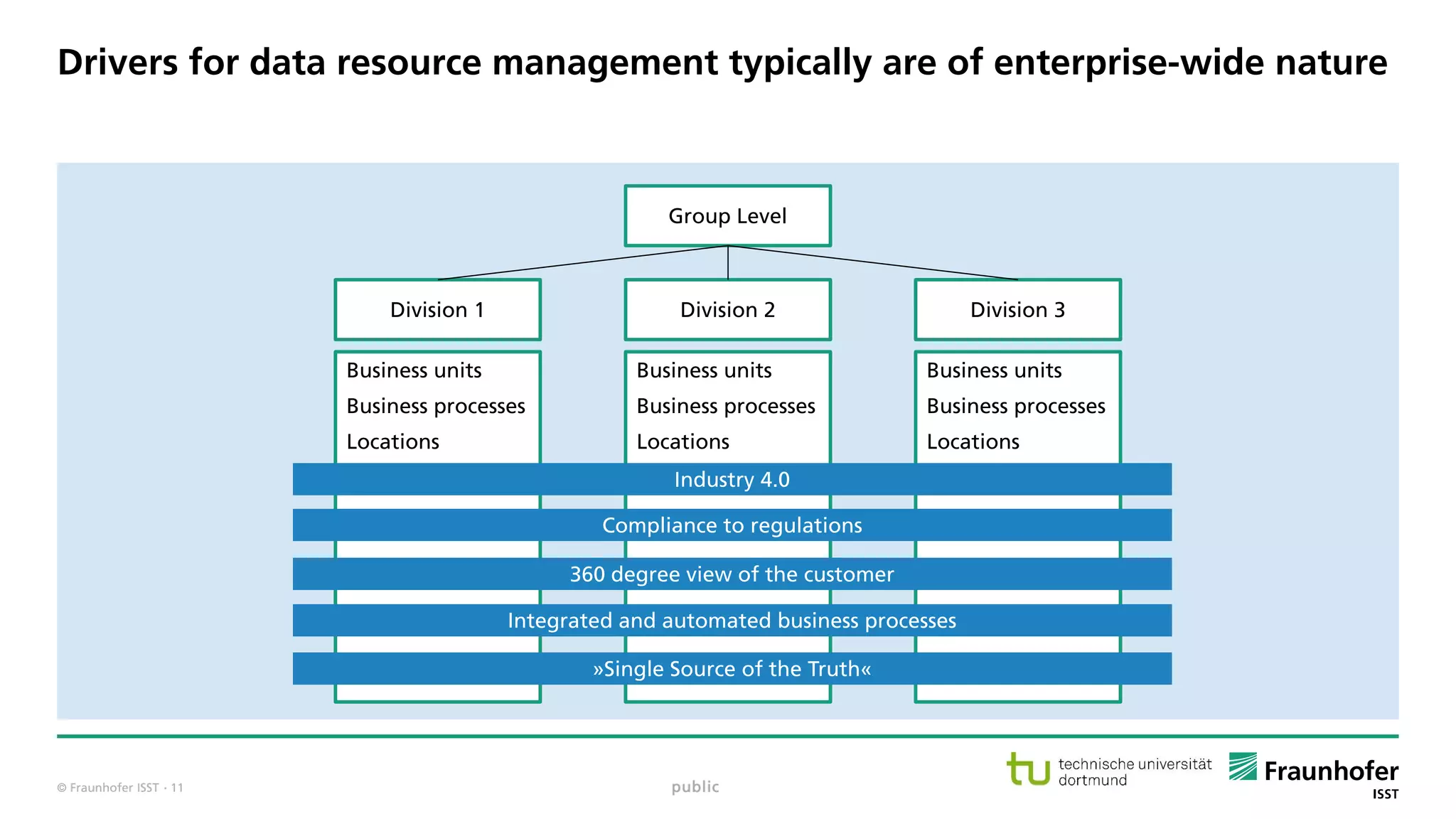 Drivers for data resource management typically are of enterprise-wide nature

Group Level

Division 1

Division 2

Division 3

Business units
Business processes
Locations

Business units
Business processes
Locations

Business units
Business processes
Locations

Industry 4.0

Compliance to regulations

360 degree view of the customer

Integrated and automated business processes

»Single Source of the Truth«

© Fraunhofer ISST · 11

public

tu technische universität dortmund

Fraunhofer ISST